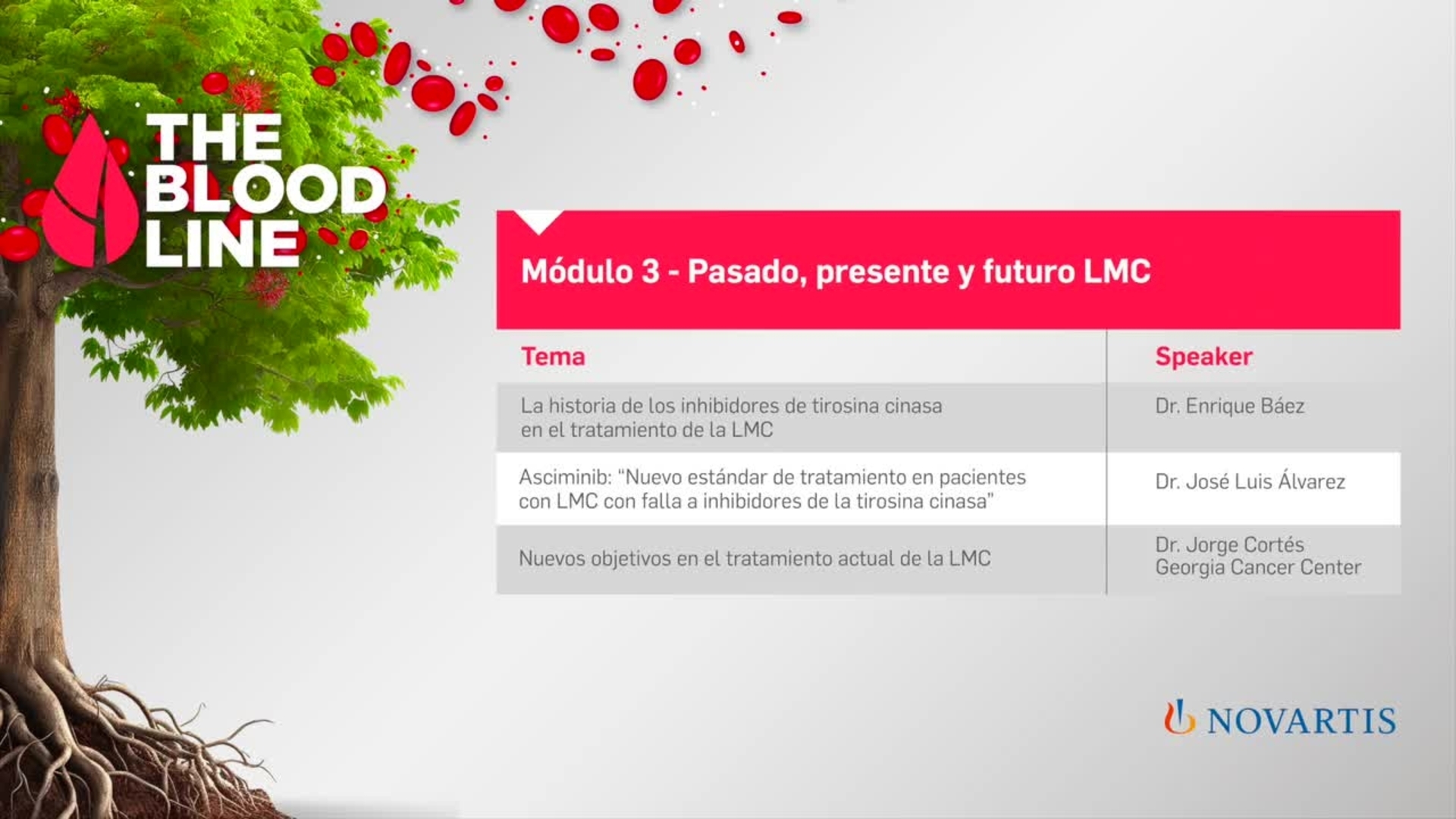 THE BLOOD LINE

Módulo 3 - Pasado, presente y futuro LMC

| Tema | Speaker |
|---|---|
| La historia de los inhibidores de tirosina cinasa en el tratamiento de la LMC | Dr. Enrique Báez |
| Asciminib: "Nuevo estándar de tratamiento en pacientes con LMC con falla a inhibidores de la tirosina cinasa" | Dr. José Luis Álvarez |
| Nuevos objetivos en el tratamiento actual de la LMC | Dr. Jorge Cortés Georgia Cancer Center |

NOVARTIS